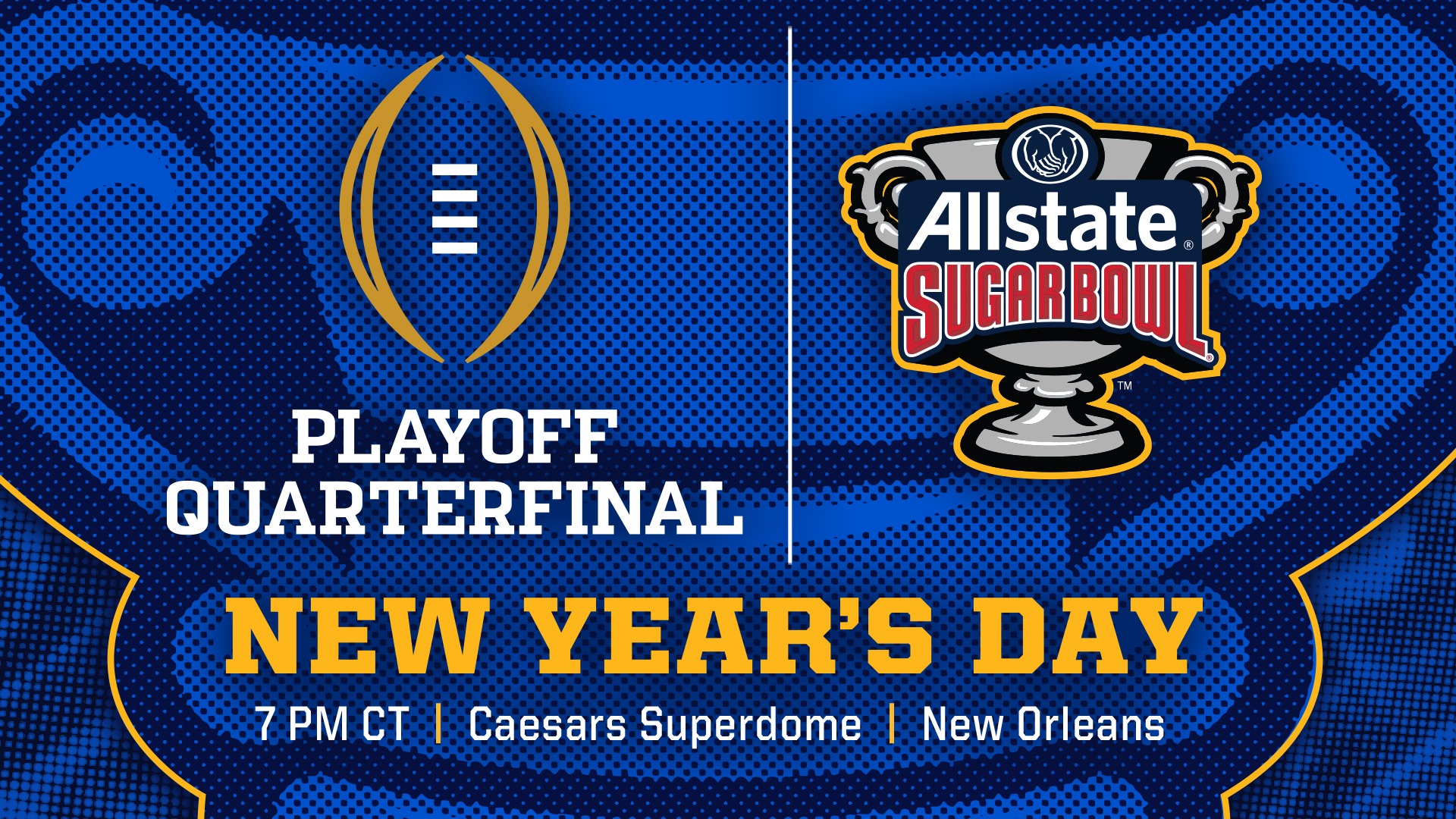 PLAYOFF QUARTERFINAL

Allstate®
SUGAR BOWL®
™

NEW YEAR'S DAY

7 PM CT | Caesars Superdome | New Orleans